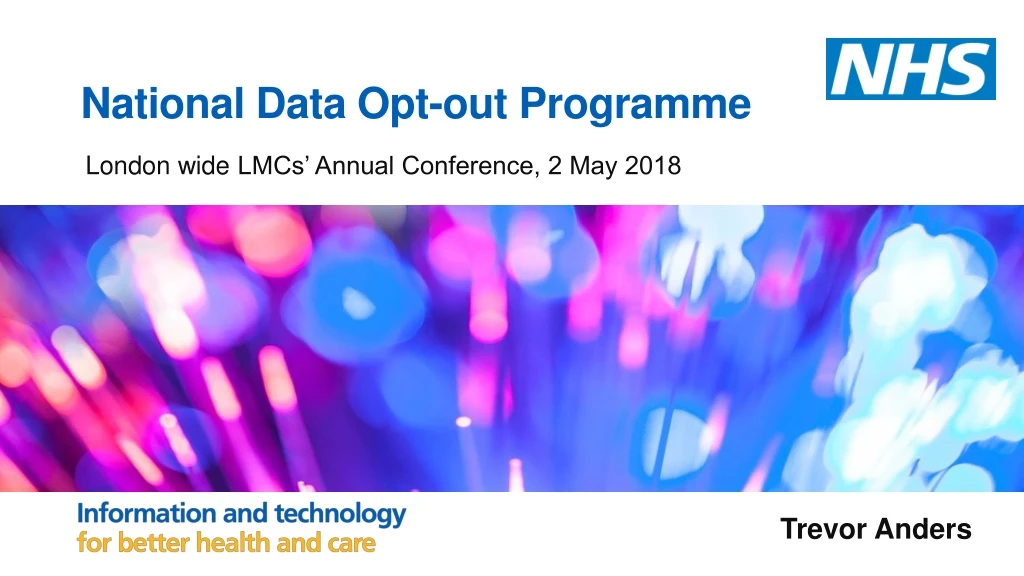 NHS

National Data Opt-out Programme

London wide LMCs' Annual Conference, 2 May 2018

Information and technology
for better health and care

Trevor Anders